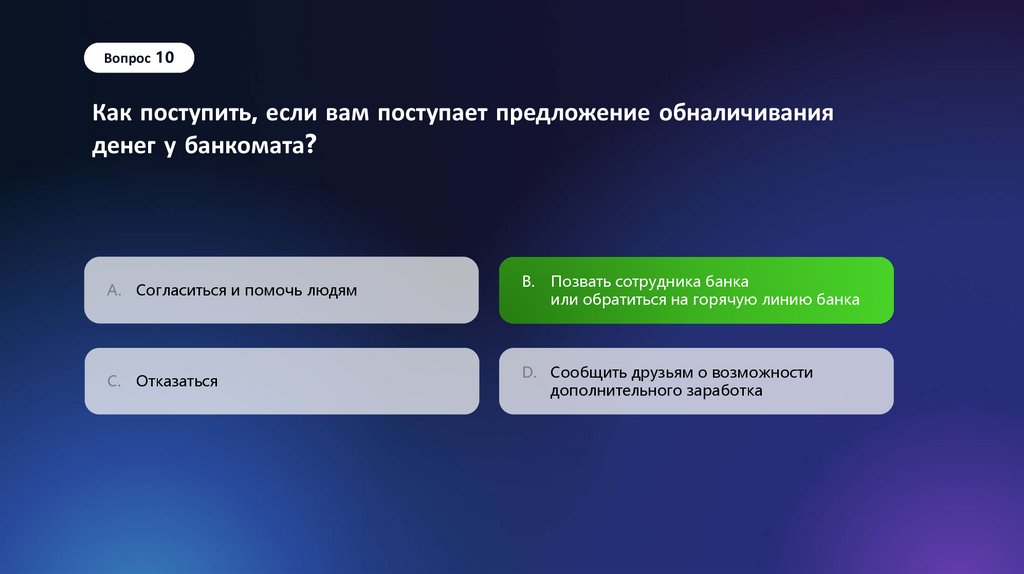 Вопрос 10

Как поступить, если вам поступает предложение обналичивания денег у банкомата?

A. Согласиться и помочь людям

B. Позвать сотрудника банка или обратиться на горячую линию банка

C. Отказаться

D. Сообщить друзьям о возможности дополнительного заработка